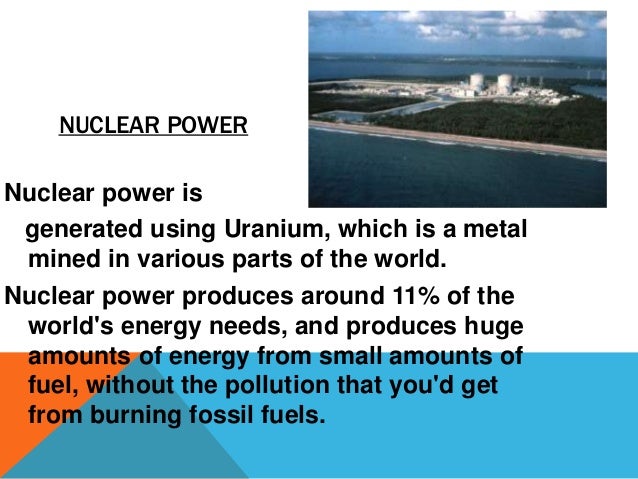 NUCLEAR POWER

Nuclear power is generated using Uranium, which is a metal mined in various parts of the world.

Nuclear power produces around 11% of the world's energy needs, and produces huge amounts of energy from small amounts of fuel, without the pollution that you'd get from burning fossil fuels.